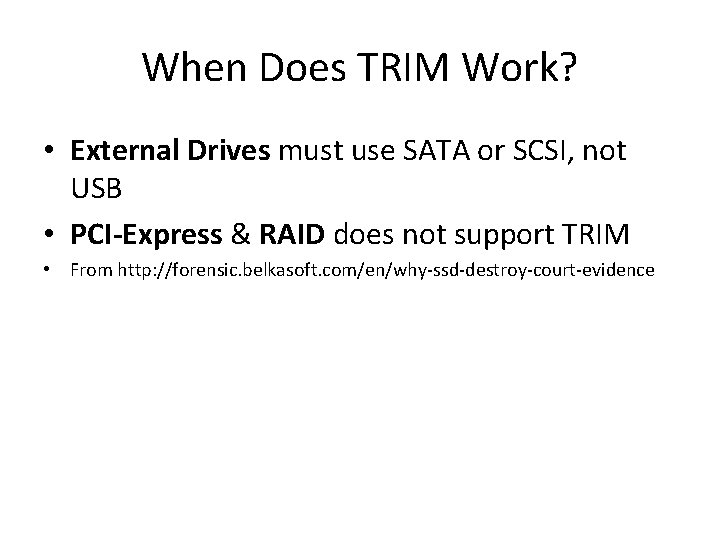 When Does TRIM Work?

• External Drives must use SATA or SCSI, not USB
• PCI-Express & RAID does not support TRIM
• From http://forensic.belkasoft.com/en/why-ssd-destroy-court-evidence